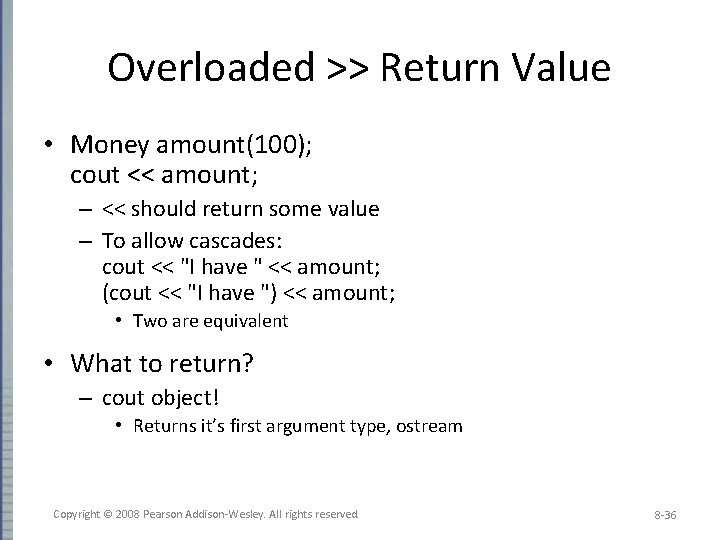 Overloaded >> Return Value

• Money amount(100);
cout << amount;
– << should return some value
– To allow cascades:
cout << "I have " << amount;
(cout << "I have ") << amount;
• Two are equivalent

• What to return?
– cout object!
• Returns it's first argument type, ostream

Copyright © 2008 Pearson Addison-Wesley. All rights reserved

8-36